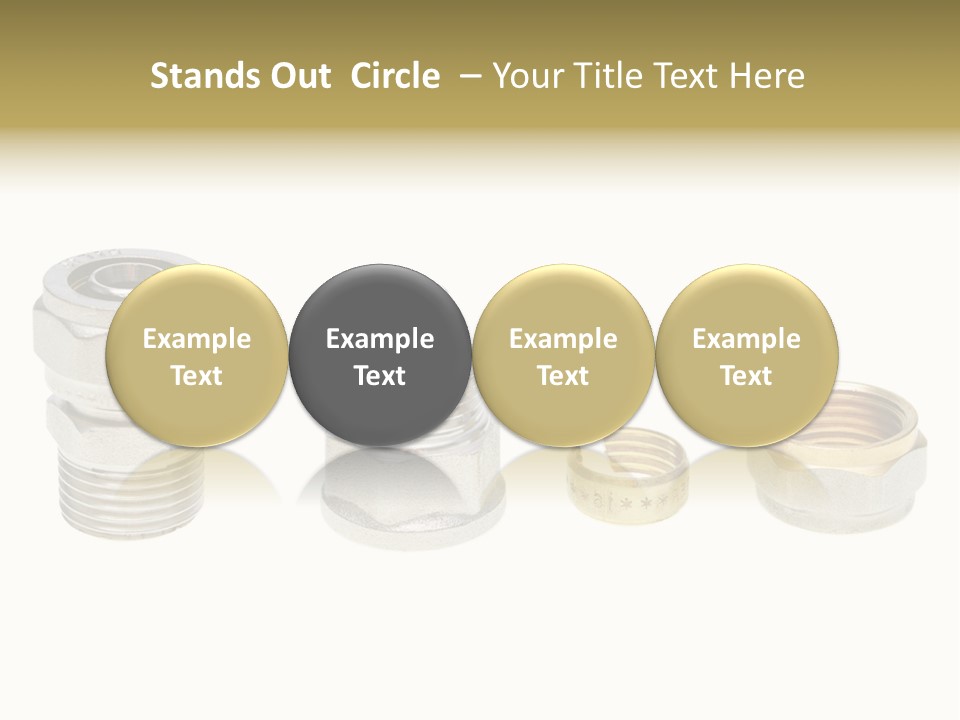 Stands Out Circle – Your Title Text Here

Example Text

Example Text

Example Text

Example Text